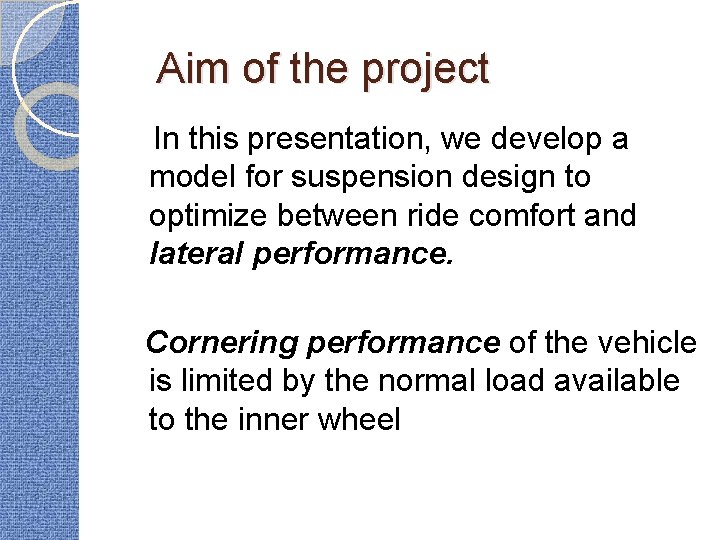 Aim of the project

In this presentation, we develop a model for suspension design to optimize between ride comfort and lateral performance.

Cornering performance of the vehicle is limited by the normal load available to the inner wheel